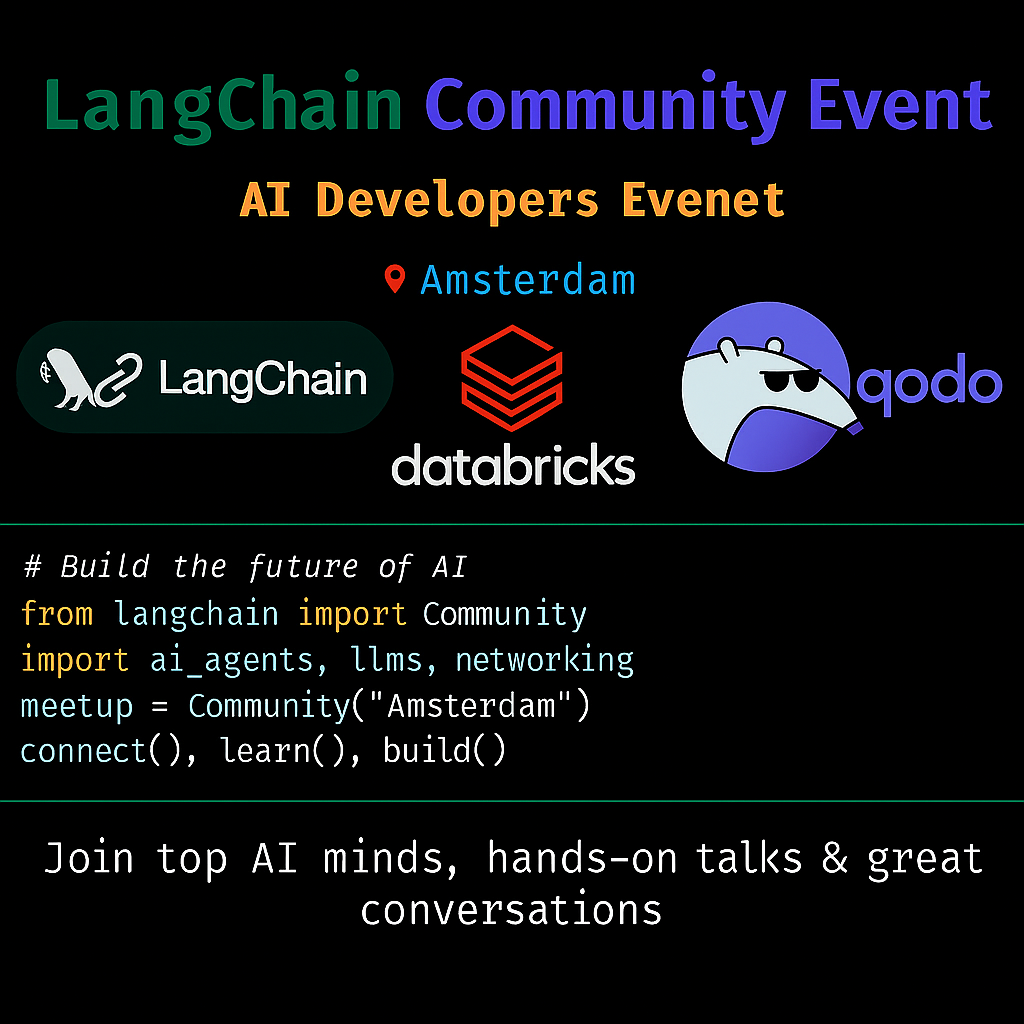 LangChain Community Event

AI Developers Evenet

Amsterdam

LangChain

databricks

qodo

# Build the future of AI
from langchain import Community
import ai_agents, llms, networking
meetup = Community("Amsterdam")
connect(), learn(), build()

Join top AI minds, hands-on talks & great conversations